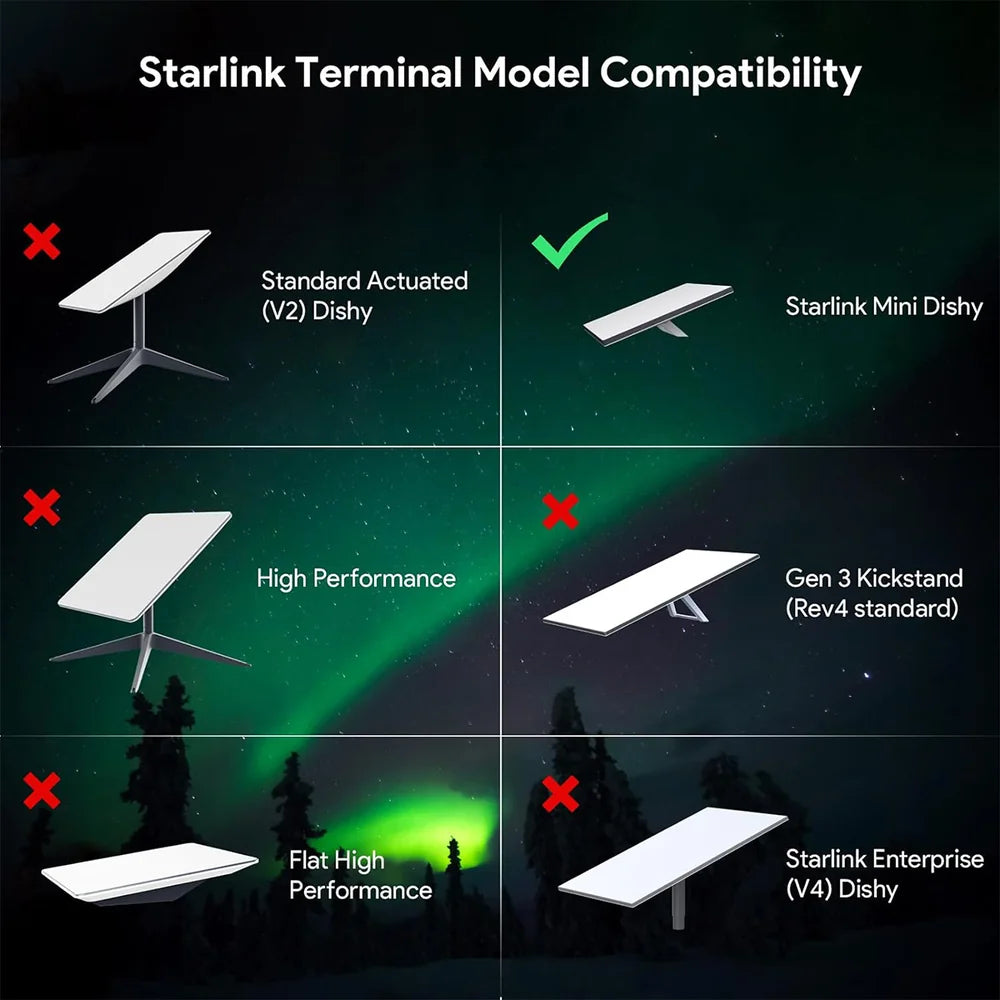 Starlink Terminal Model Compatibility

Standard Actuated (V2) Dishy

Starlink Mini Dishy

High Performance

Gen 3 Kickstand (Rev4 standard)

Flat High Performance

Starlink Enterprise (V4) Dishy